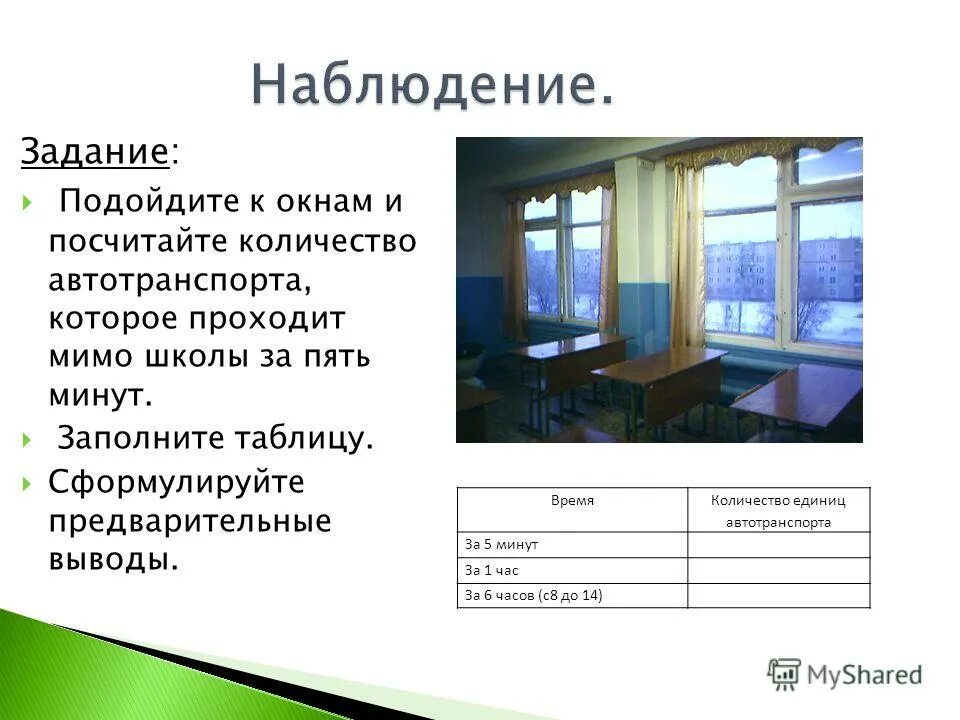 Наблюдение.

Задание:

Подойдите к окнам и посчитайте количество автотранспорта, которое проходит мимо школы за пять минут.

Заполните таблицу.

Сформулируйте предварительные выводы.

| Время | Количество единиц автотранспорта |
|---|---|
| За 5 минут | |
| За 1 час | |
| За 6 часов (с8 до 14) | |

MyShared